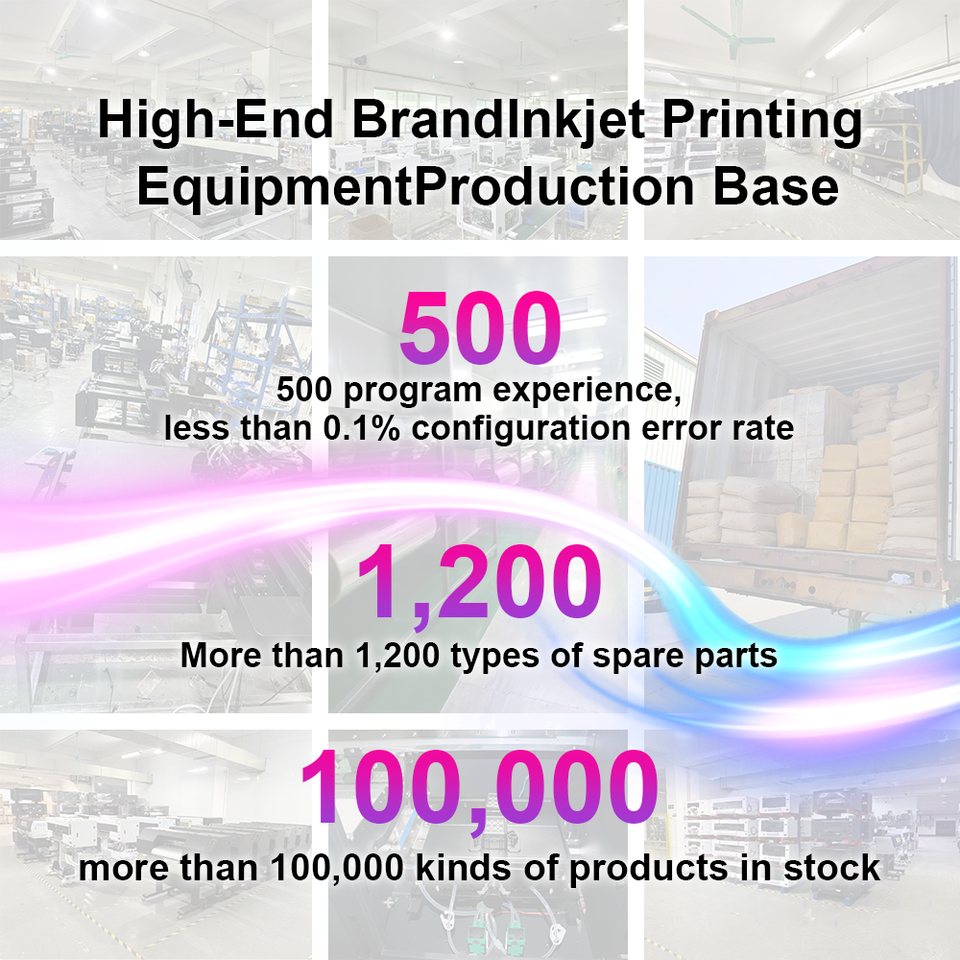 High-End BrandInkjet Printing EquipmentProduction Base

500
500 program experience,
less than 0.1% configuration error rate

1,200
More than 1,200 types of spare parts

100,000
more than 100,000 kinds of products in stock